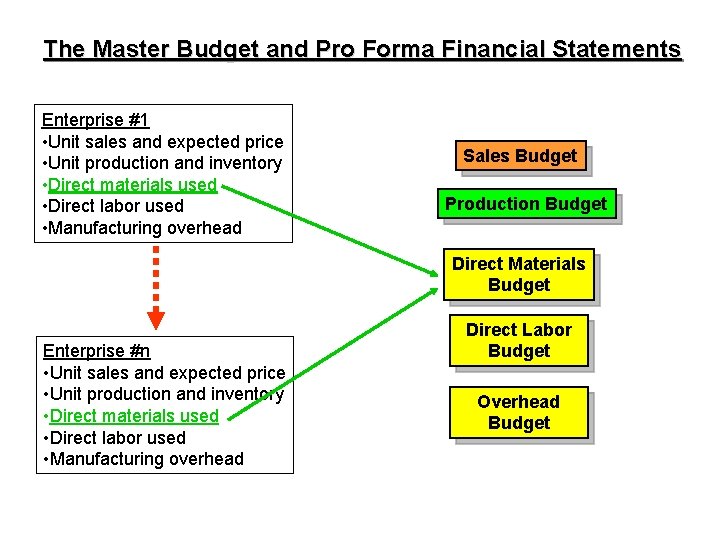 The Master Budget and Pro Forma Financial Statements

Enterprise #1
•Unit sales and expected price
•Unit production and inventory
•Direct materials used
•Direct labor used
•Manufacturing overhead

Enterprise #n
•Unit sales and expected price
•Unit production and inventory
•Direct materials used
•Direct labor used
•Manufacturing overhead

Sales Budget

Production Budget

Direct Materials Budget

Direct Labor Budget

Overhead Budget